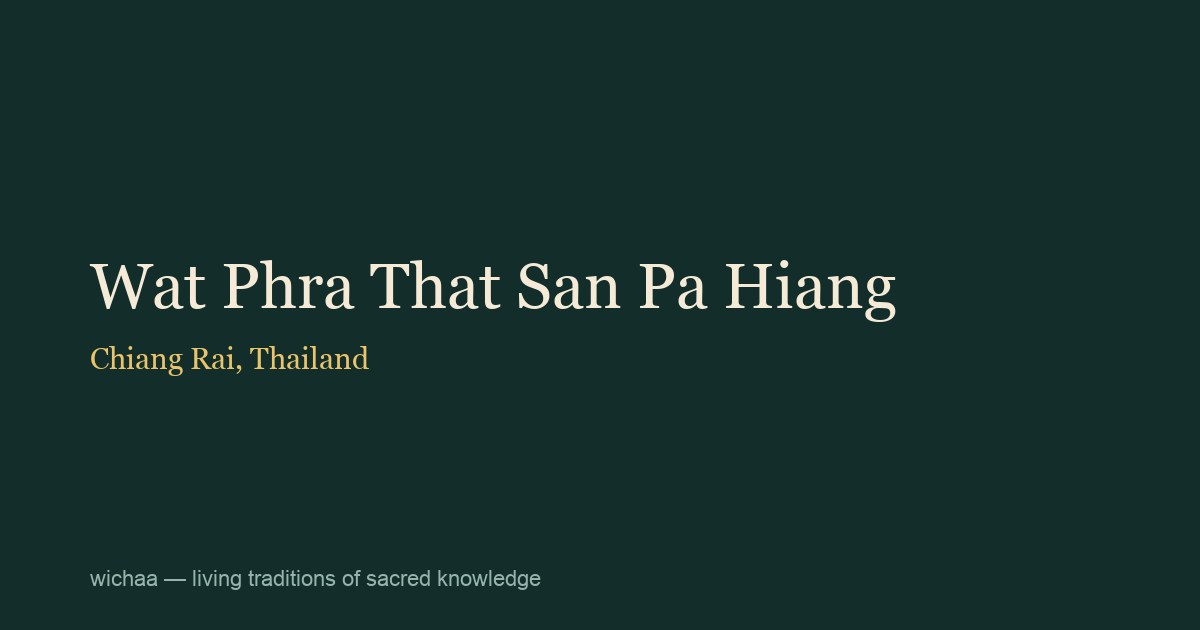 Wat Phra That San Pa Hiang

Chiang Rai, Thailand

wichaa — living traditions of sacred knowledge